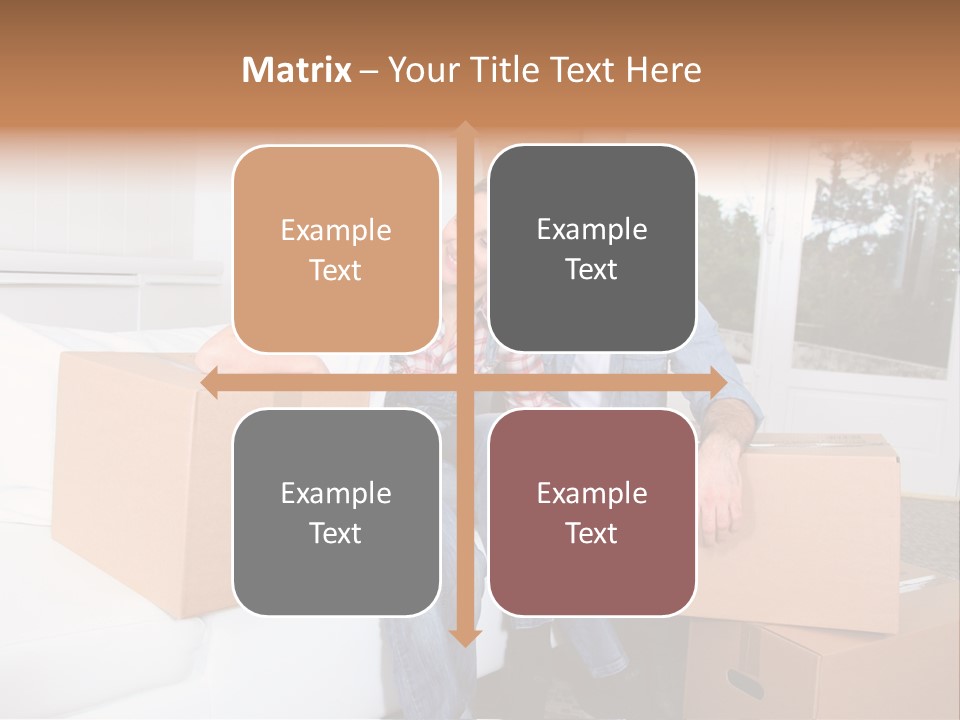 Matrix – Your Title Text Here

Example Text

Example Text

Example Text

Example Text